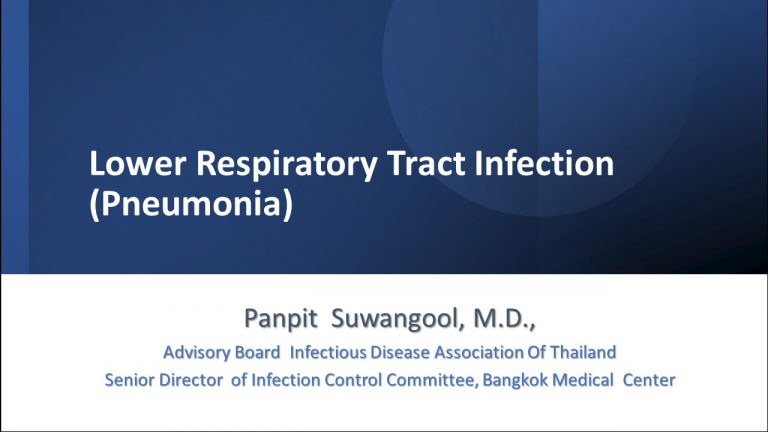 Lower Respiratory Tract Infection
(Pneumonia)

Panpit Suwangool, M.D.,

Advisory Board Infectious Disease Association Of Thailand

Senior Director of Infection Control Committee, Bangkok Medical Center